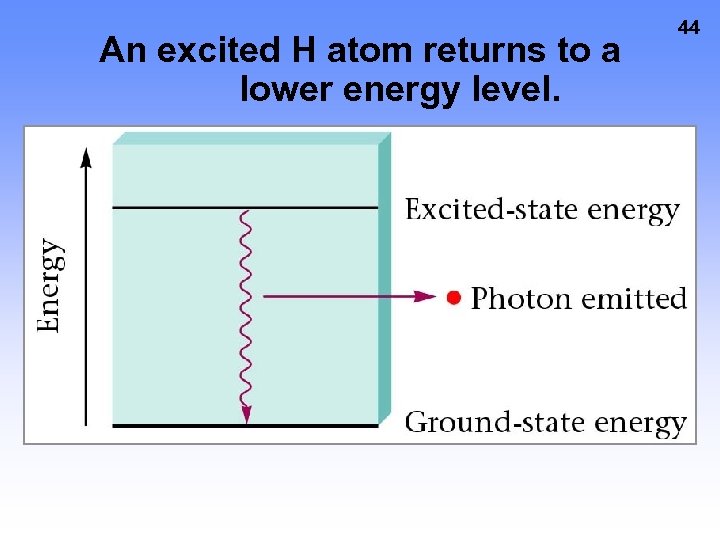 44

An excited H atom returns to a lower energy level.

Energy

Excited-state energy

Photon emitted

Ground-state energy